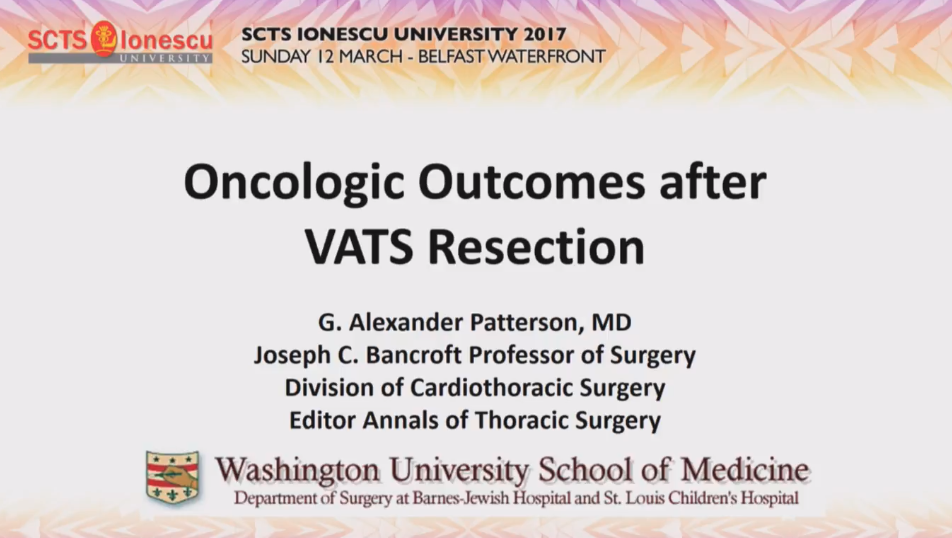 SCTS Ionescu
UNIVERSITY

SCTS IONESCU UNIVERSITY 2017
SUNDAY 12 MARCH - BELFAST WATERFRONT

Oncologic Outcomes after VATS Resection

G. Alexander Patterson, MD
Joseph C. Bancroft Professor of Surgery
Division of Cardiothoracic Surgery
Editor Annals of Thoracic Surgery

Washington University School of Medicine
Department of Surgery at Barnes-Jewish Hospital and St. Louis Children's Hospital